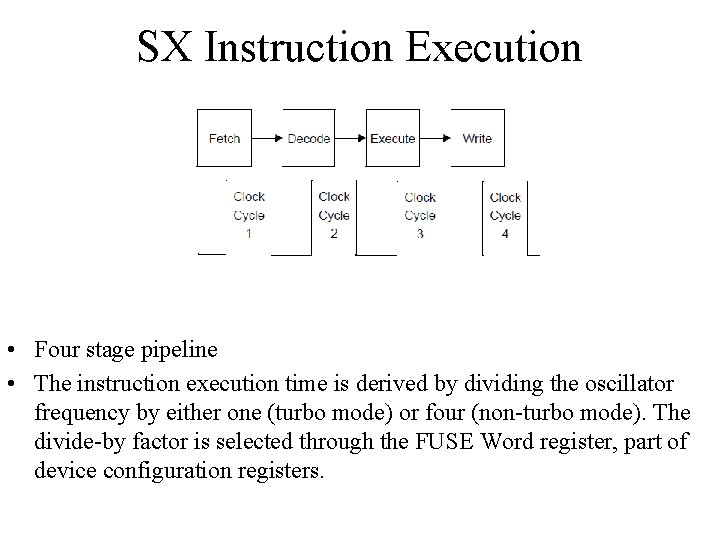 SX Instruction Execution

Fetch

Decode

Execute

Write

Clock Cycle 1

Clock Cycle 2

Clock Cycle 3

Clock Cycle 4

• Four stage pipeline

• The instruction execution time is derived by dividing the oscillator frequency by either one (turbo mode) or four (non-turbo mode). The divide-by factor is selected through the FUSE Word register, part of device configuration registers.